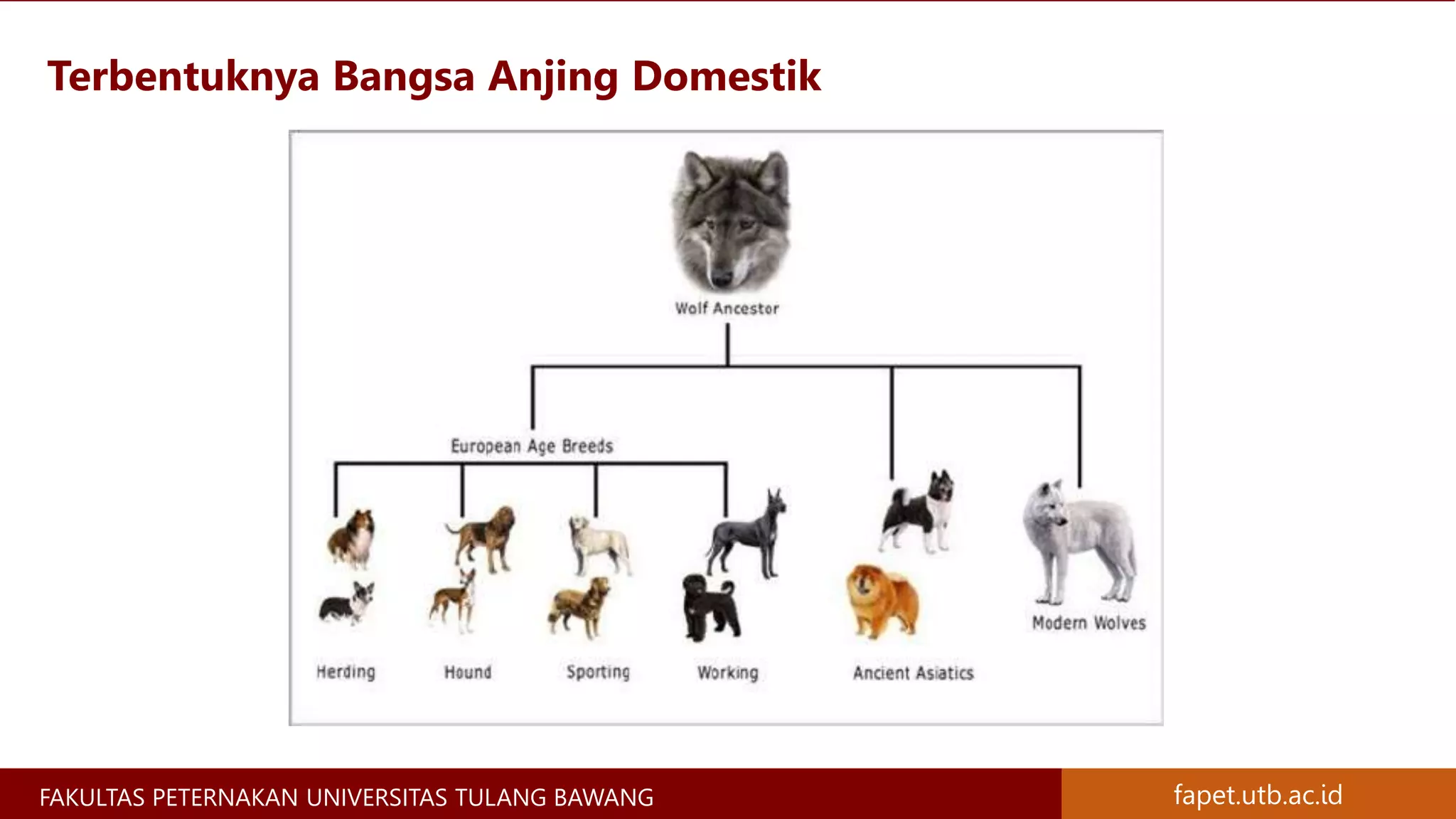 Terbentuknya Bangsa Anjing Domestik

Wolf Ancestor

European Age Breeds

Herding

Hound

Sporting

Working

Ancient Asiatics

Modern Wolves

FAKULTAS PETERNAKAN UNIVERSITAS TULANG BAWANG

fapet.utb.ac.id